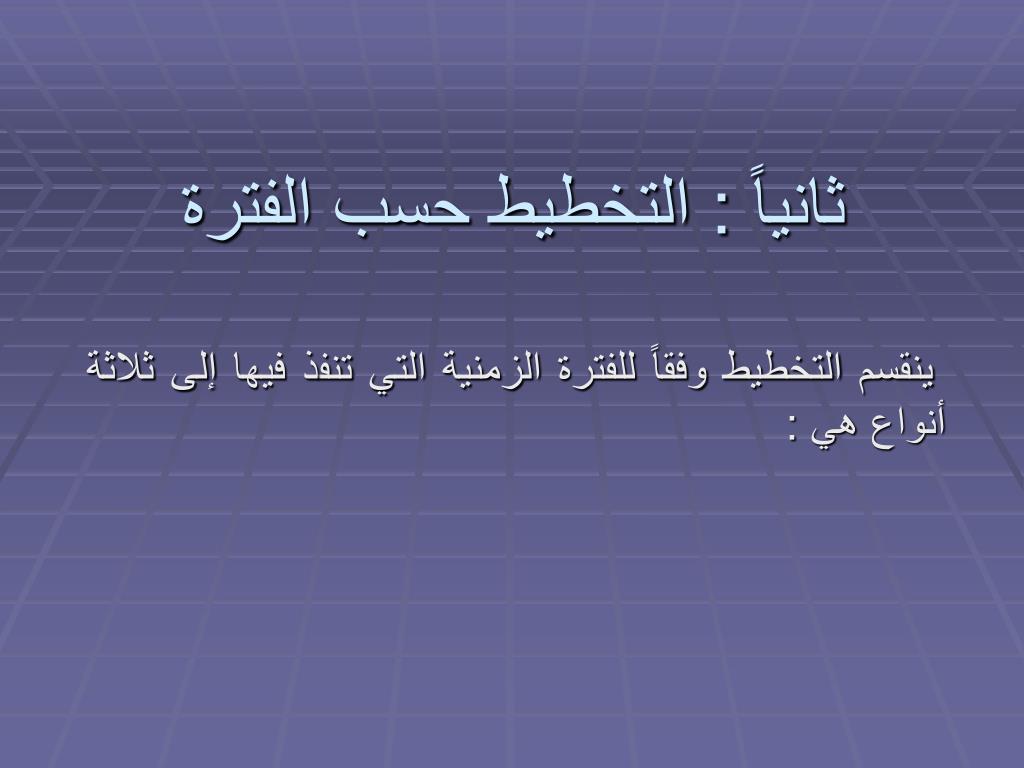 ثانياً : التخطيط حسب الفترة

ينقسم التخطيط وفقاً للفترة الزمنية التي تنفذ فيها إلى ثلاثة أنواع هي :